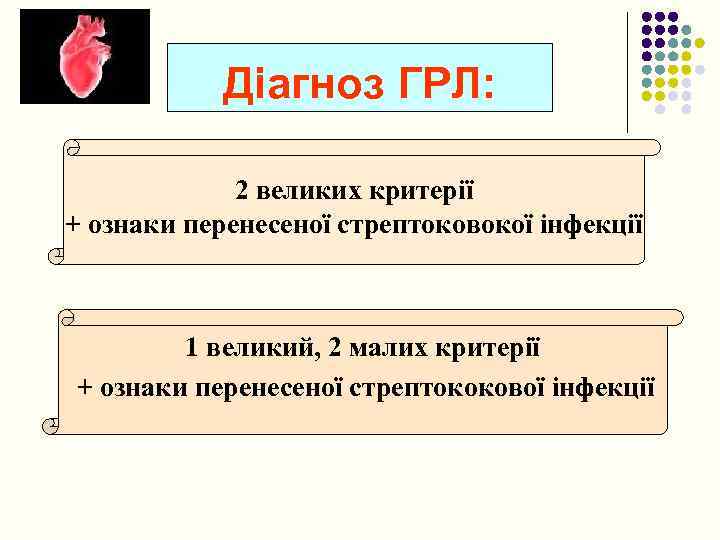 Діагноз ГРЛ:

2 великих критерії
+ ознаки перенесеної стрептоковокої інфекції

1 великий, 2 малих критерії
+ ознаки перенесеної стрептококової інфекції